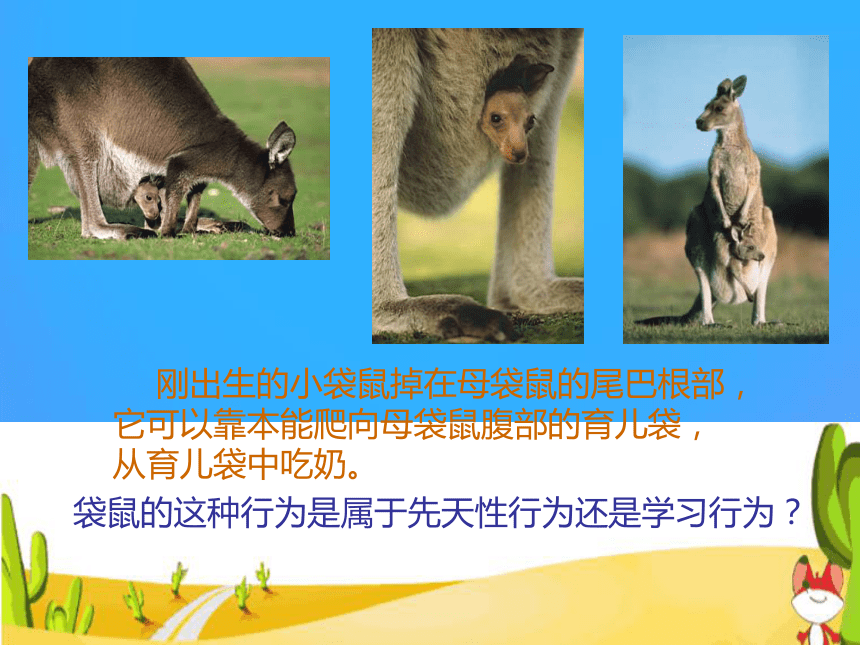 刚出生的小袋鼠掉在母袋鼠的尾巴根部，它可以靠本能爬向母袋鼠腹部的育儿袋，从育儿袋中吃奶。

袋鼠的这种行为是属于先天性行为还是学习行为？